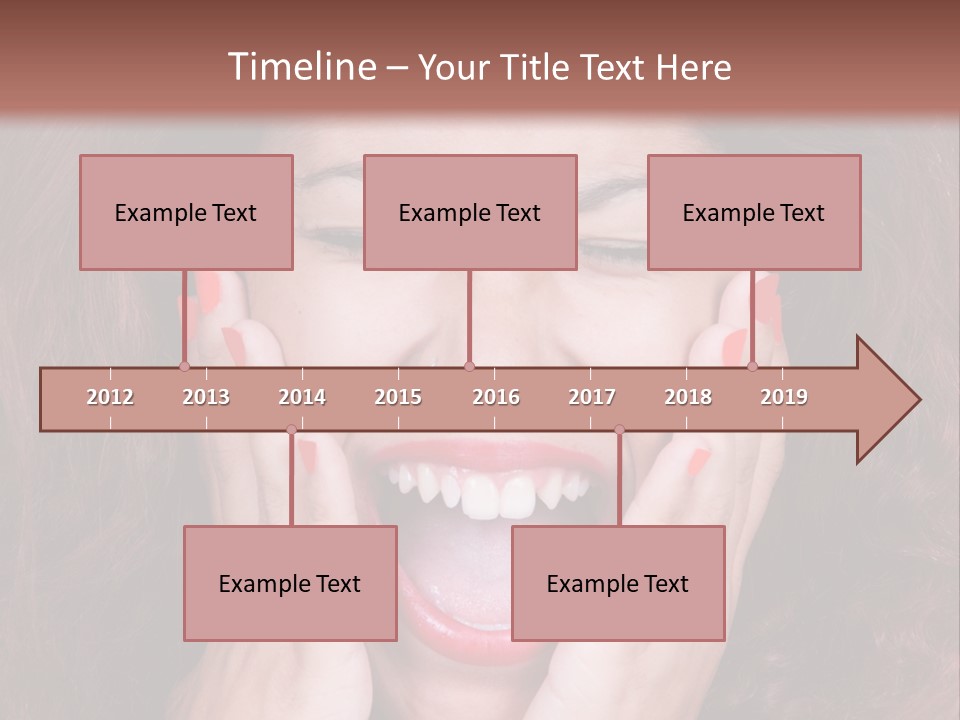 Timeline – Your Title Text Here

Example Text

Example Text

Example Text

2012 2013 2014 2015 2016 2017 2018 2019

Example Text

Example Text